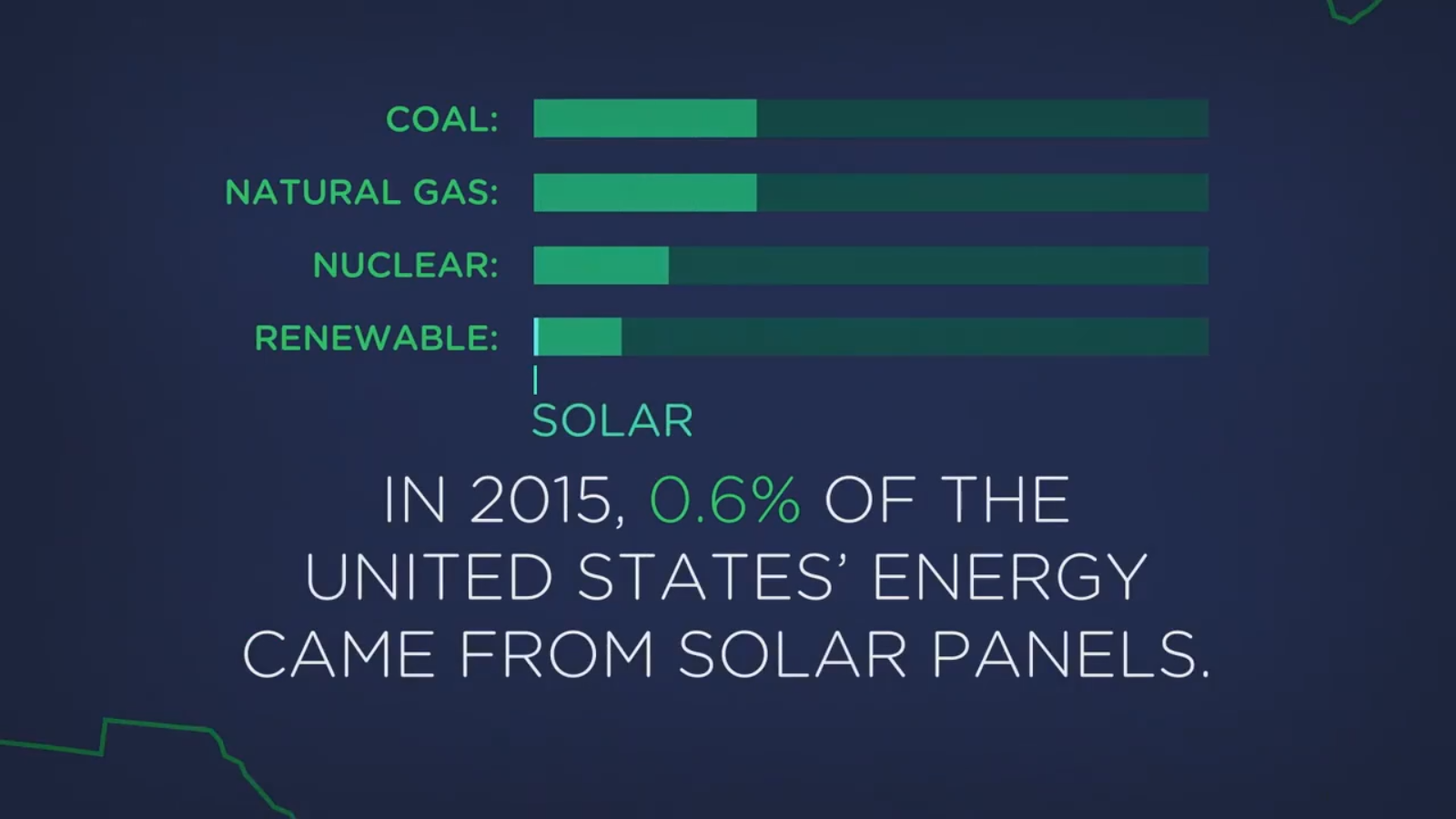 COAL:

NATURAL GAS:

NUCLEAR:

RENEWABLE:

SOLAR

IN 2015, 0.6% OF THE UNITED STATES' ENERGY CAME FROM SOLAR PANELS.